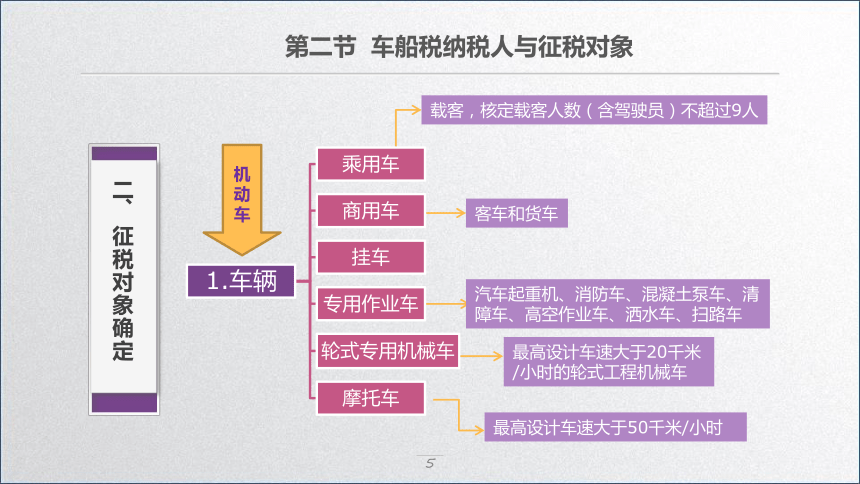 第二节 车船税纳税人与征税对象

二、征税对象确定

机动车

1.车辆

乘用车

载客，核定载客人数（含驾驶员）不超过9人

商用车

客车和货车

挂车

专用作业车

汽车起重机、消防车、混凝土泵车、清障车、高空作业车、洒水车、扫路车

轮式专用机械车

最高设计车速大于20千米/小时的轮式工程机械车

摩托车

最高设计车速大于50千米/小时

5